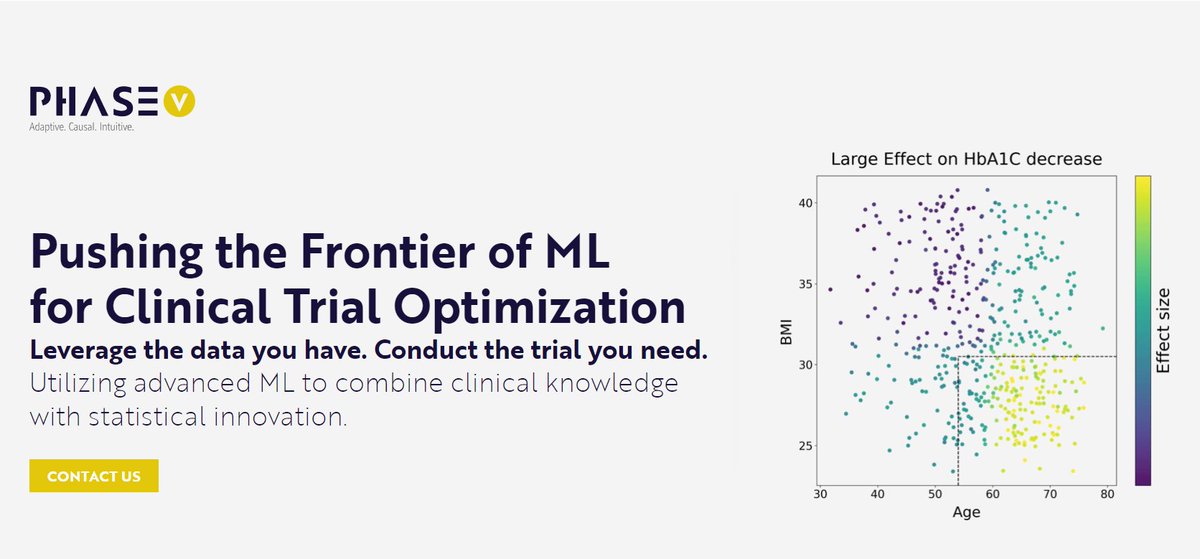 PHASE V
Adaptive. Causal. Intuitive.

Pushing the Frontier of ML for Clinical Trial Optimization

Leverage the data you have. Conduct the trial you need.

Utilizing advanced ML to combine clinical knowledge with statistical innovation.

CONTACT US

Large Effect on HbA1C decrease

BMI

40
35
30
25

30 40 50 60 70 80

Age

Effect size